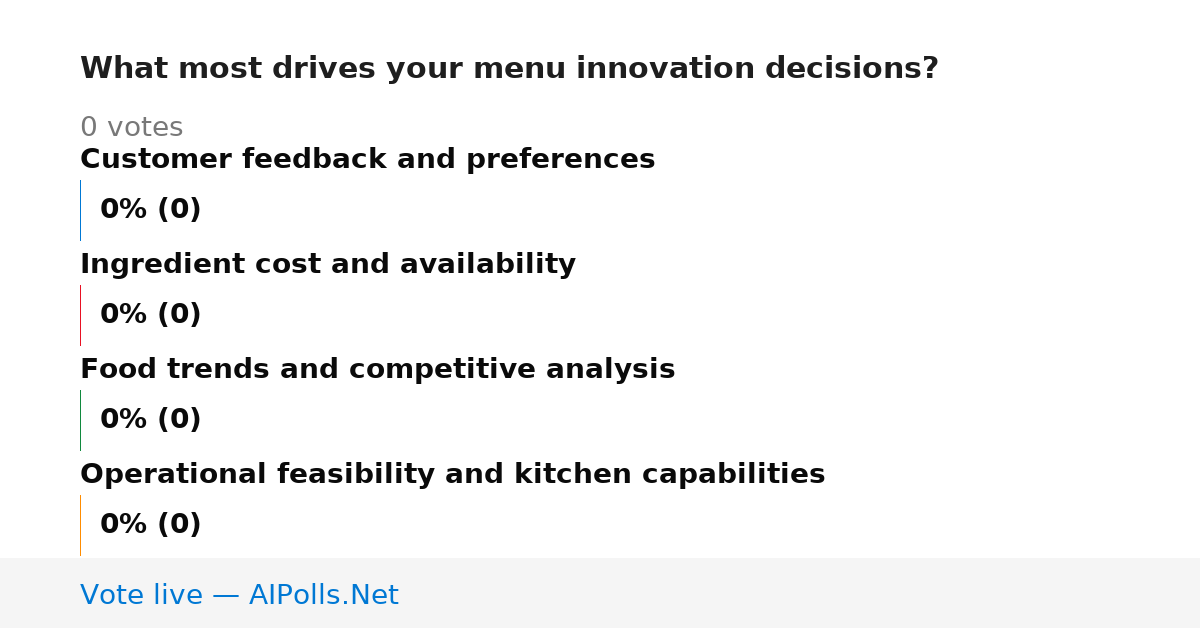 What most drives your menu innovation decisions?

0 votes

Customer feedback and preferences

0% (0)

Ingredient cost and availability

0% (0)

Food trends and competitive analysis

0% (0)

Operational feasibility and kitchen capabilities

0% (0)

Vote live — AIPolls.Net